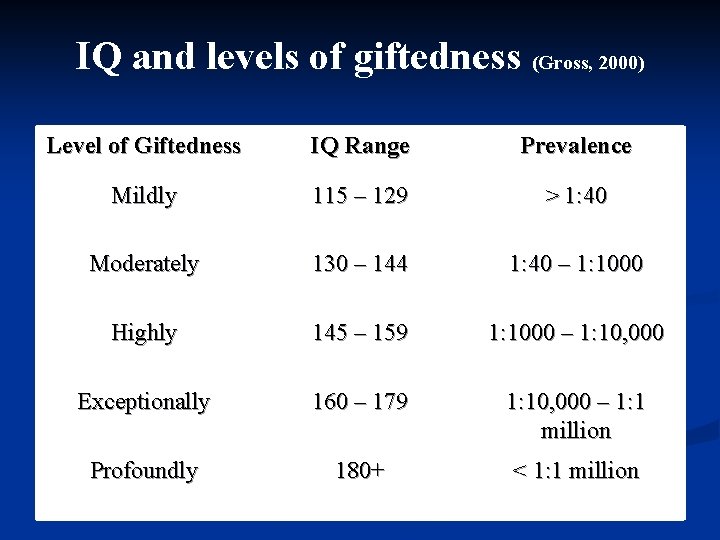 IQ and levels of giftedness (Gross, 2000)

| Level of Giftedness | IQ Range | Prevalence |
|---|---|---|
| Mildly | 115 – 129 | > 1:40 |
| Moderately | 130 – 144 | 1:40 – 1:1000 |
| Highly | 145 – 159 | 1:1000 – 1:10,000 |
| Exceptionally | 160 – 179 | 1:10,000 – 1:1 million |
| Profoundly | 180+ | < 1:1 million |